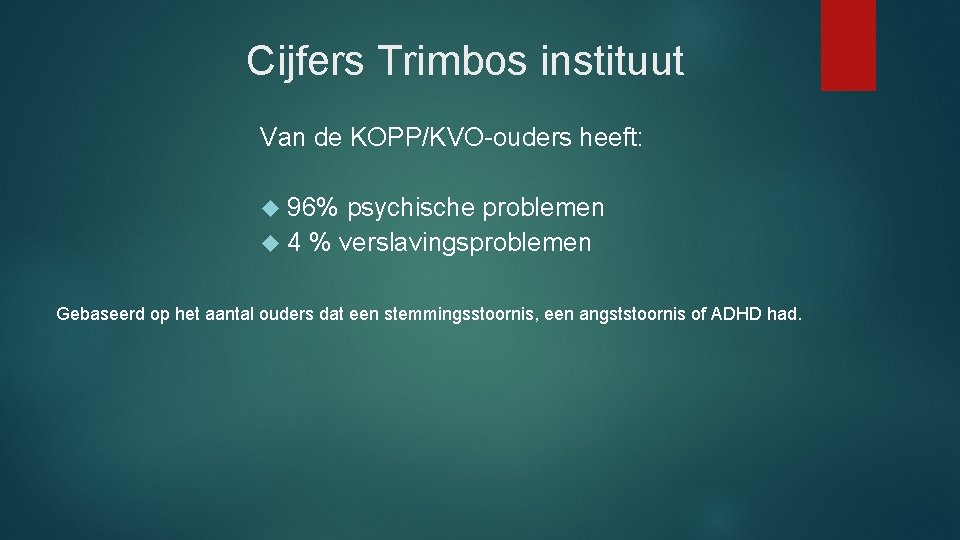 Cijfers Trimbos instituut

Van de KOPP/KVO-ouders heeft:

96% psychische problemen
4 % verslavingsproblemen

Gebaseerd op het aantal ouders dat een stemmingsstoornis, een angststoornis of ADHD had.